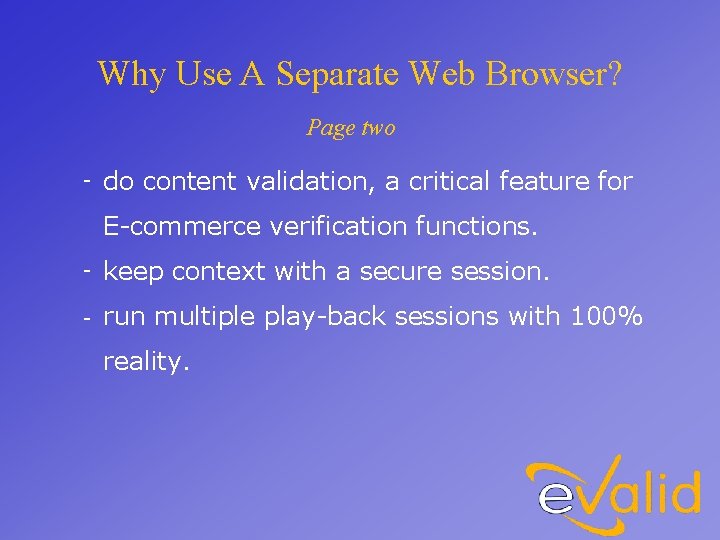 Why Use A Separate Web Browser?

Page two

- do content validation, a critical feature for E-commerce verification functions.
- keep context with a secure session.
- run multiple play-back sessions with 100% reality.

eValid